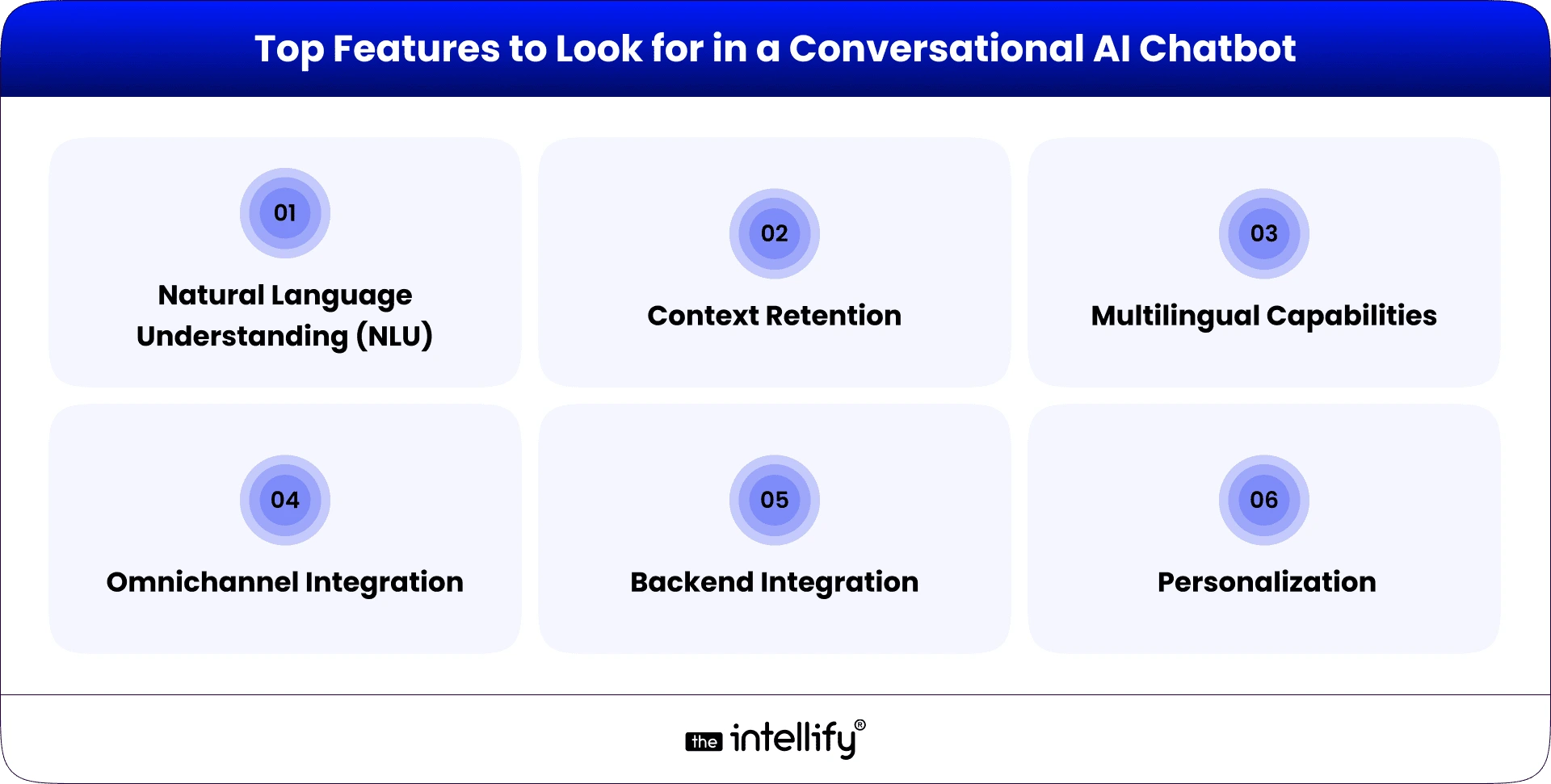 Top Features to Look for in a Conversational AI Chatbot

01
Natural Language Understanding (NLU)

02
Context Retention

03
Multilingual Capabilities

04
Omnichannel Integration

05
Backend Integration

06
Personalization

the intellify®